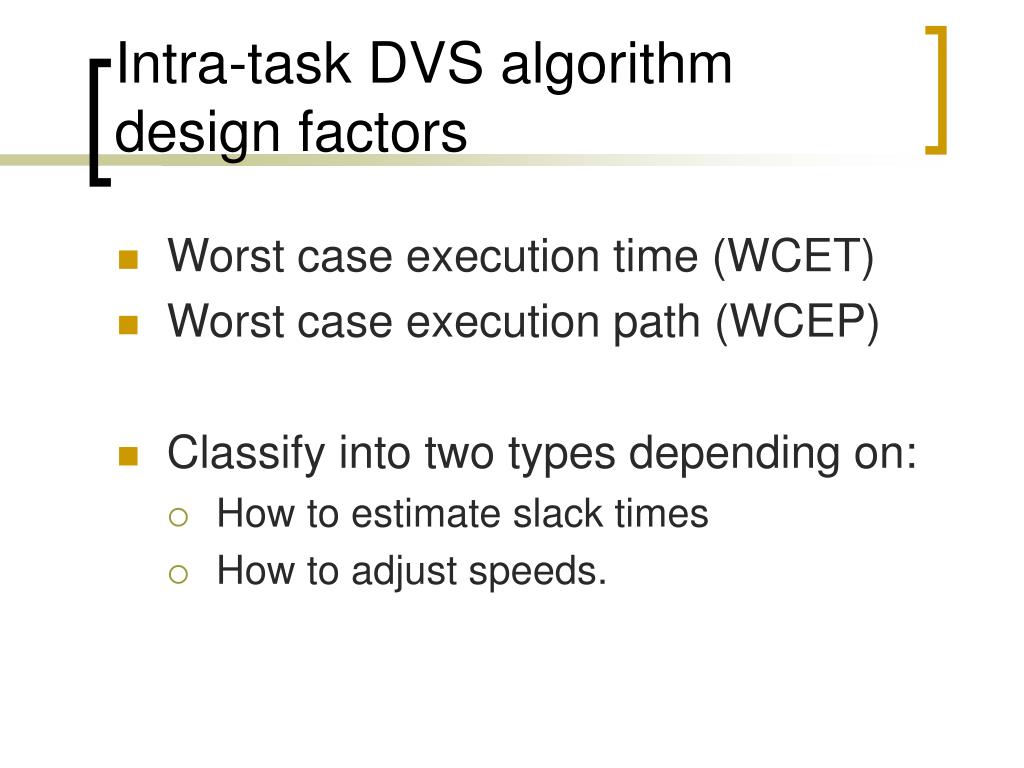 Intra-task DVS algorithm design factors

Worst case execution time (WCET)
Worst case execution path (WCEP)

Classify into two types depending on:
How to estimate slack times
How to adjust speeds.